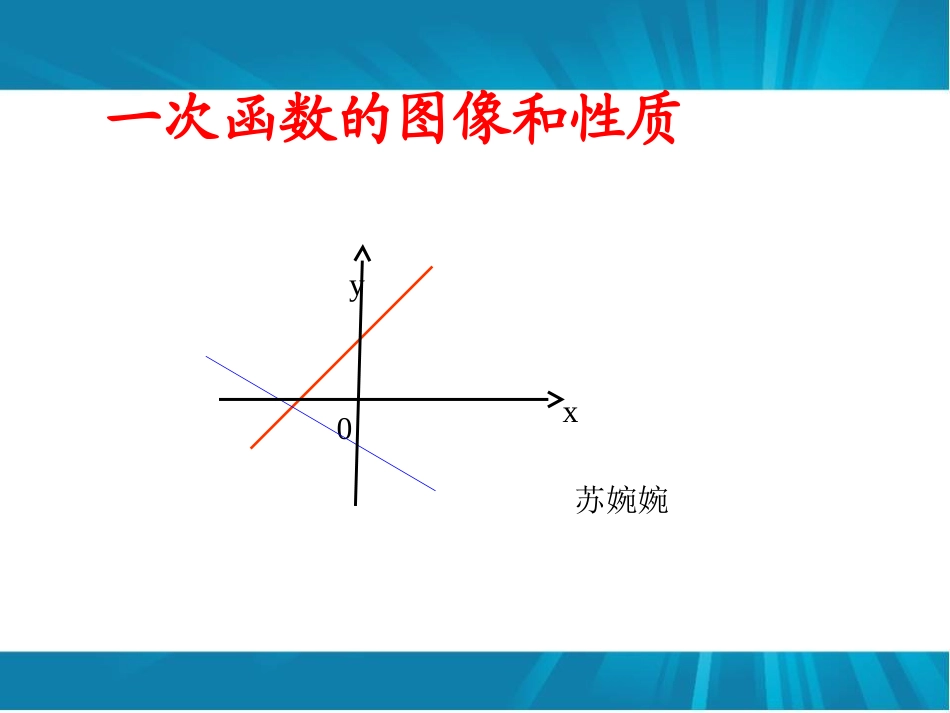 一次函数的图像和性质

y

x

0

苏婉婉